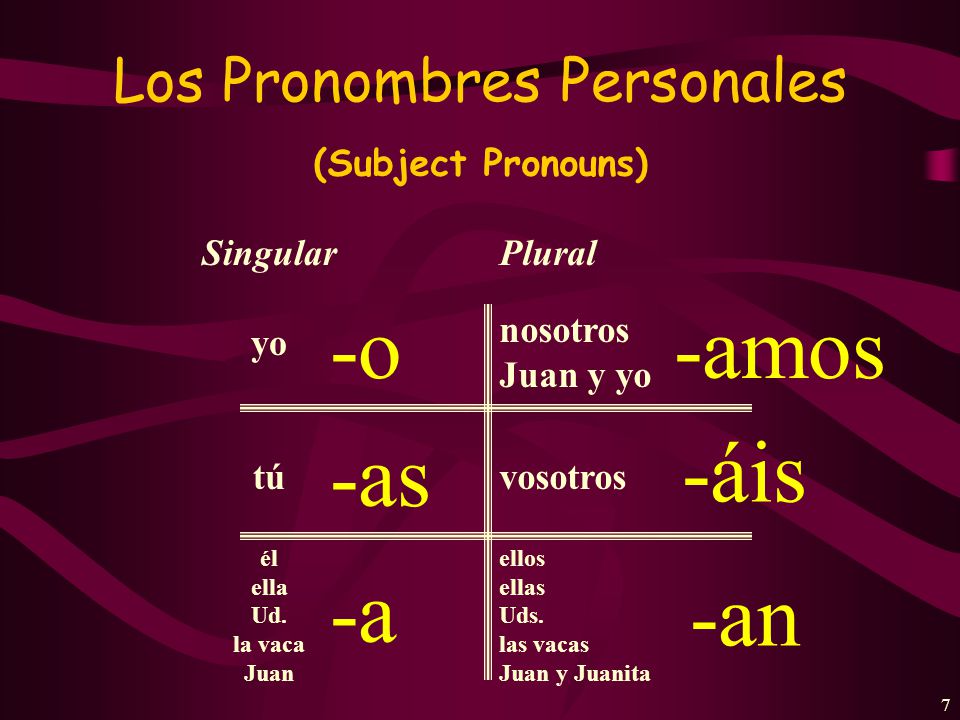 Los Pronombres Personales

(Subject Pronouns)

| Singular | | Plural | |
|---|---|---|---|
| yo | -o | nosotros Juan y yo | -amos |
| tú | -as | vosotros | -áis |
| él ella Ud. la vaca Juan | -a | ellos ellas Uds. las vacas Juan y Juanita | -an |

7